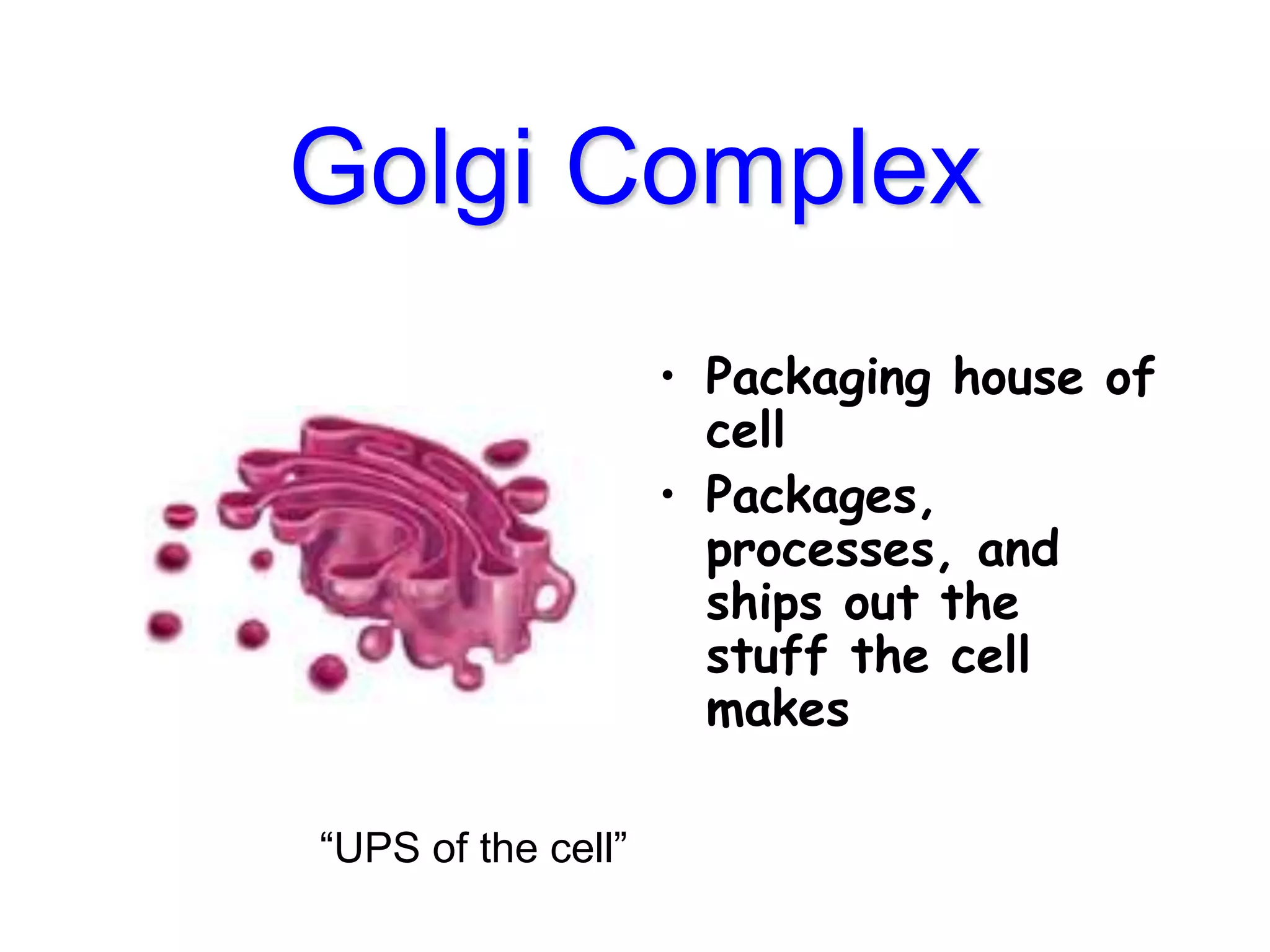 Golgi Complex

• Packaging house of cell
• Packages, processes, and ships out the stuff the cell makes

“UPS of the cell”